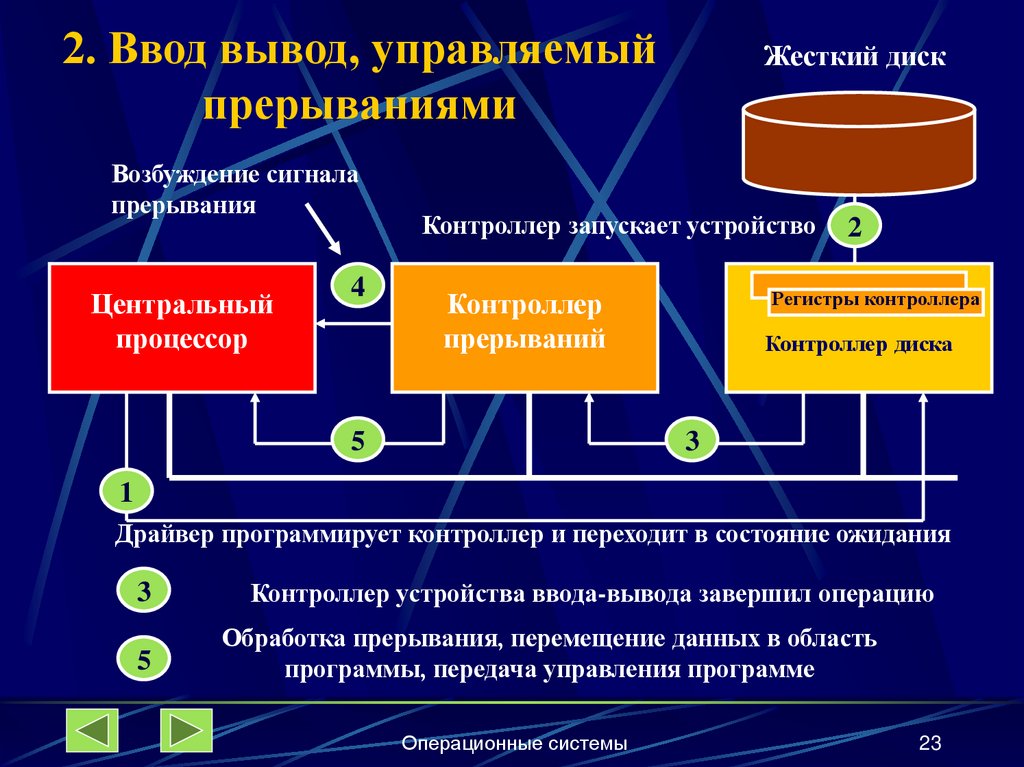 2. Ввод вывод, управляемый прерываниями

Жесткий диск

Возбуждение сигнала прерывания

Контроллер запускает устройство

2

4

Центральный процессор

Контроллер прерываний

Регистры контроллера

Контроллер диска

5

3

1

Драйвер программирует контроллер и переходит в состояние ожидания

3

Контроллер устройства ввода-вывода завершил операцию

5

Обработка прерывания, перемещение данных в область программы, передача управления программе

Операционные системы

23